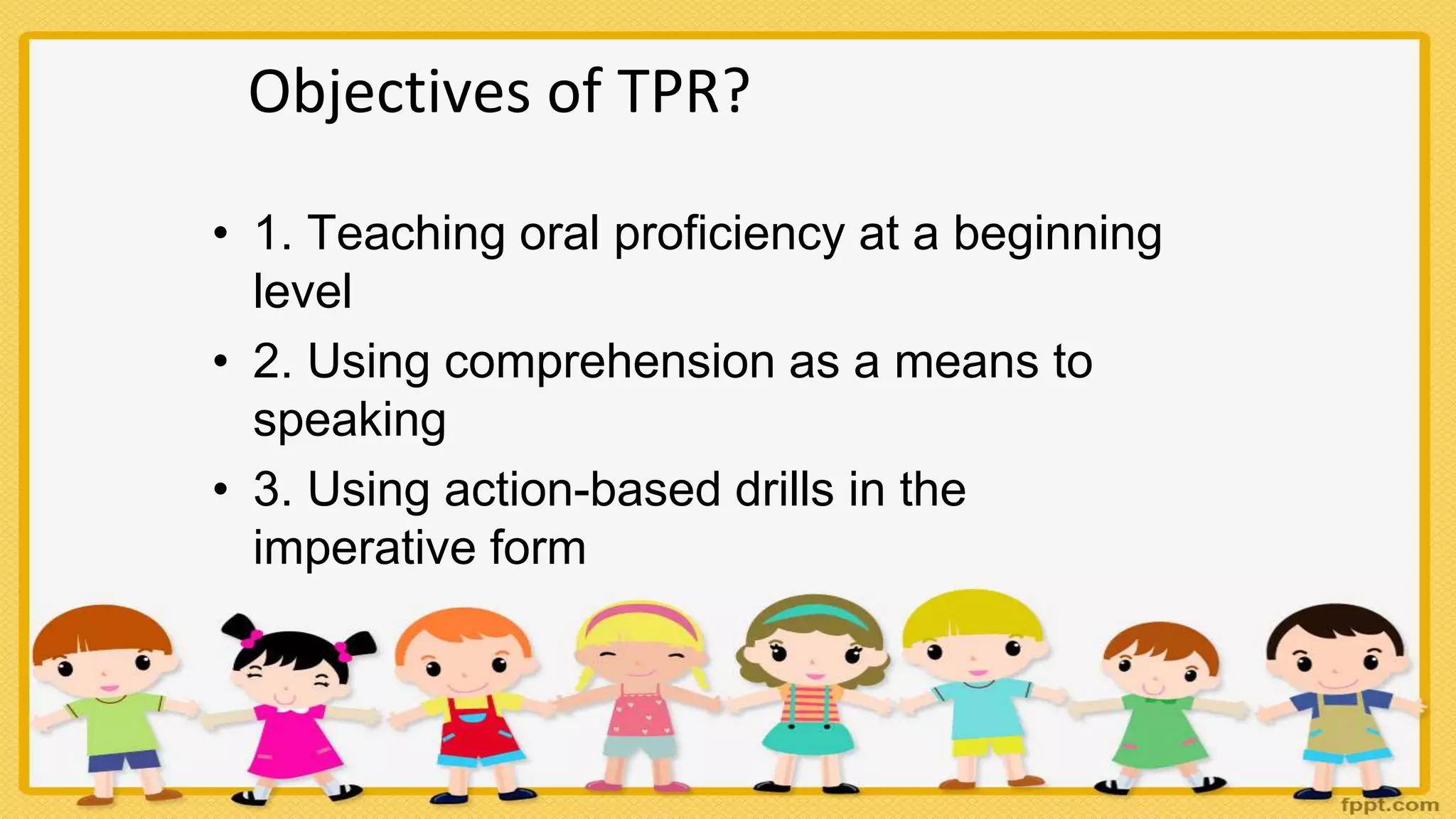 Objectives of TPR?

• 1. Teaching oral proficiency at a beginning level

• 2. Using comprehension as a means to speaking

• 3. Using action-based drills in the imperative form

fppt.com